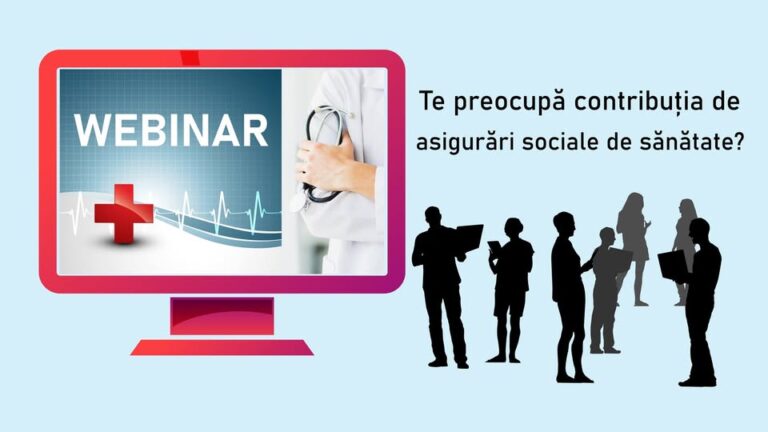 WEBINAR

Te preocupă contribuția de asigurări sociale de sănătate?